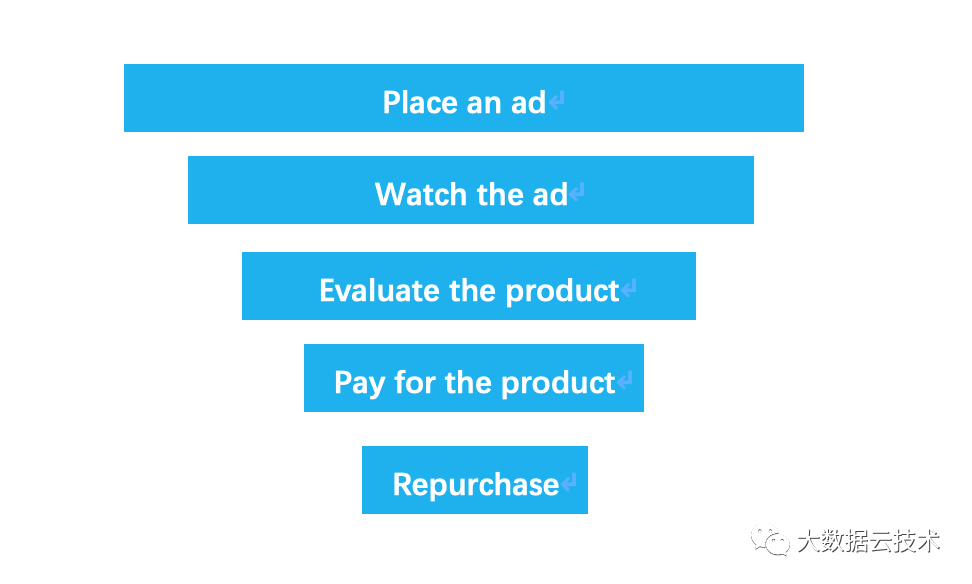 Place an ad

Watch the ad

Evaluate the product

Pay for the product

Repurchase

大数据云技术